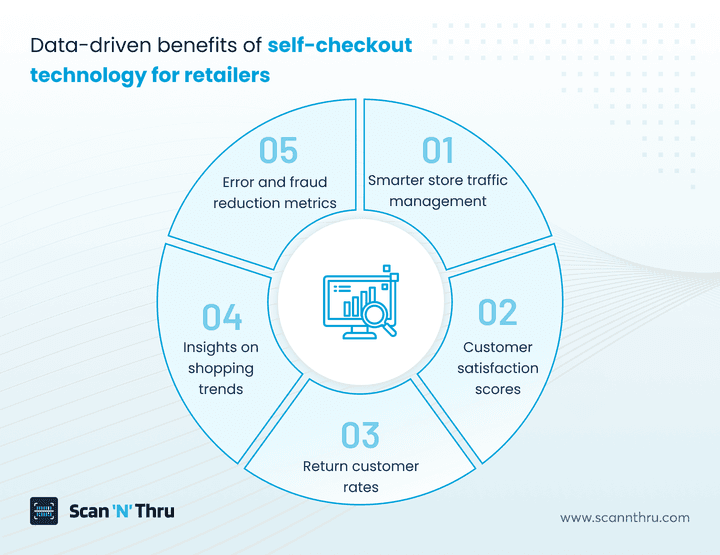 Data-driven benefits of self-checkout technology for retailers

01
Smarter store traffic management

02
Customer satisfaction scores

03
Return customer rates

04
Insights on shopping trends

05
Error and fraud reduction metrics

Scan 'N' Thru

www.scannthru.com